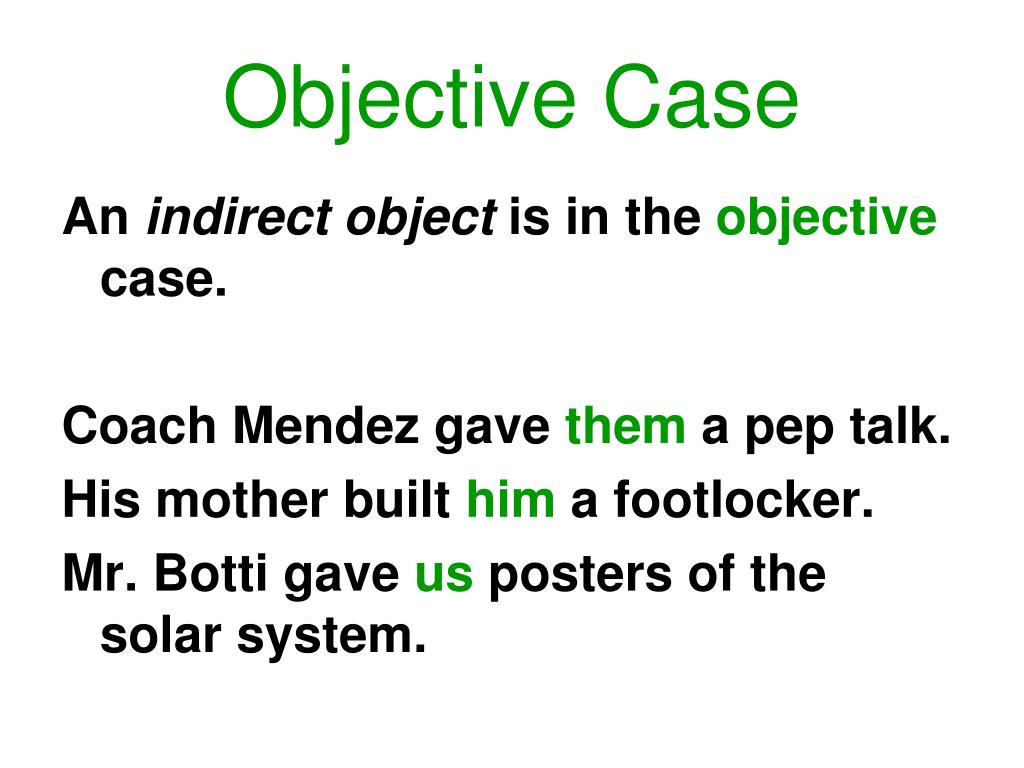 Objective Case

An indirect object is in the objective case.

Coach Mendez gave them a pep talk.

His mother built him a footlocker.

Mr. Botti gave us posters of the solar system.